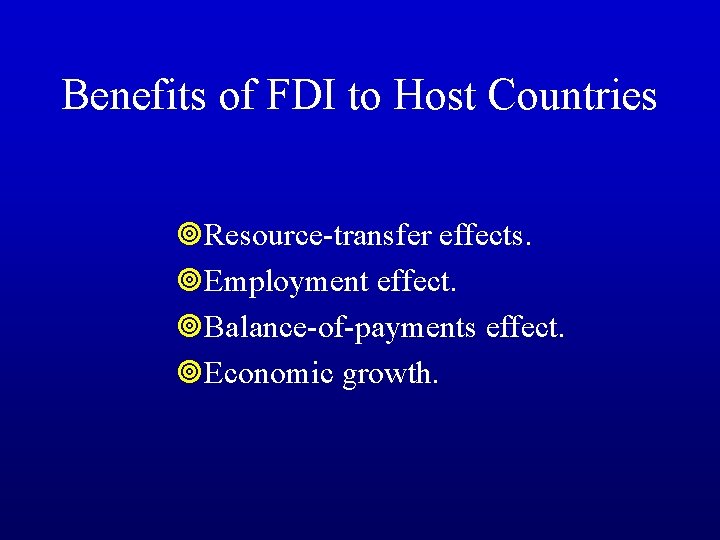 Benefits of FDI to Host Countries

Resource-transfer effects.
Employment effect.
Balance-of-payments effect.
Economic growth.